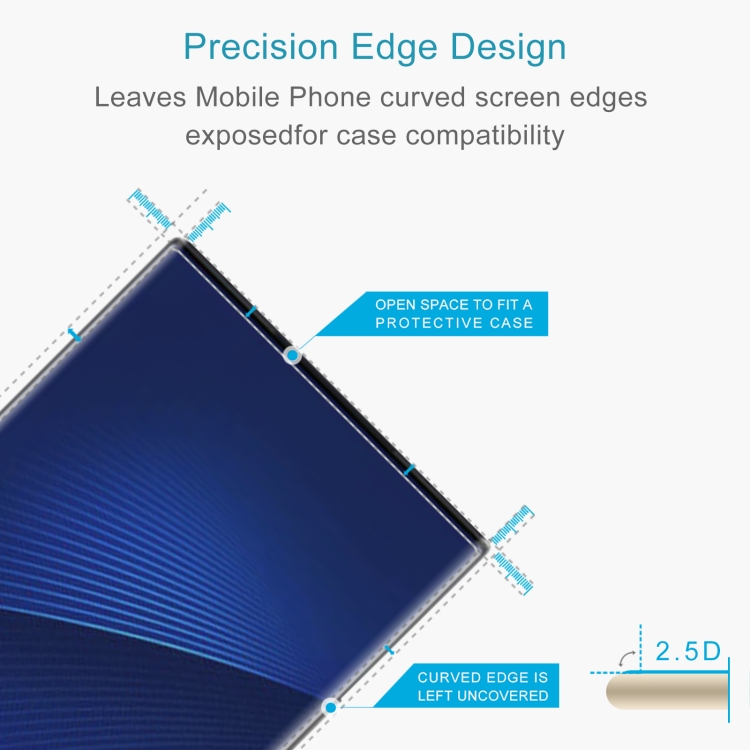 Precision Edge Design

Leaves Mobile Phone curved screen edges exposedfor case compatibility

OPEN SPACE TO FIT A PROTECTIVE CASE

CURVED EDGE IS LEFT UNCOVERED

2.5D